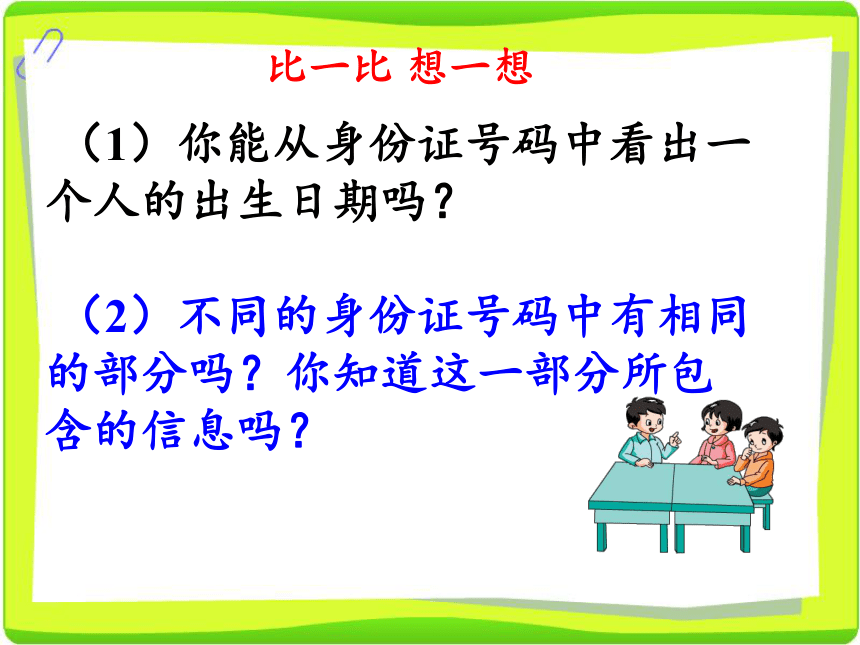 比一比 想一想

（1）你能从身份证号码中看出一个人的出生日期吗？

（2）不同的身份证号码中有相同的部分吗？你知道这一部分所包含的信息吗？